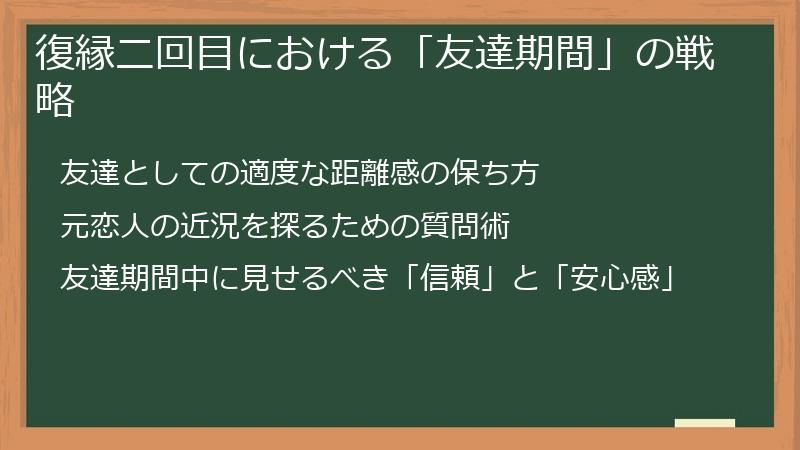 復縁二回目における「友達期間」の戦略

友達としての適度な距離感の保ち方

元恋人の近況を探るための質問術

友達期間中に見せるべき「信頼」と「安心感」